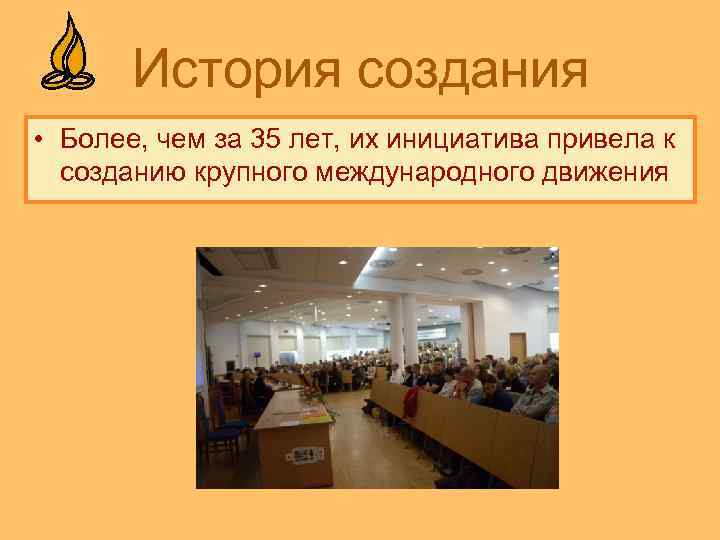 История создания

• Более, чем за 35 лет, их инициатива привела к созданию крупного международного движения